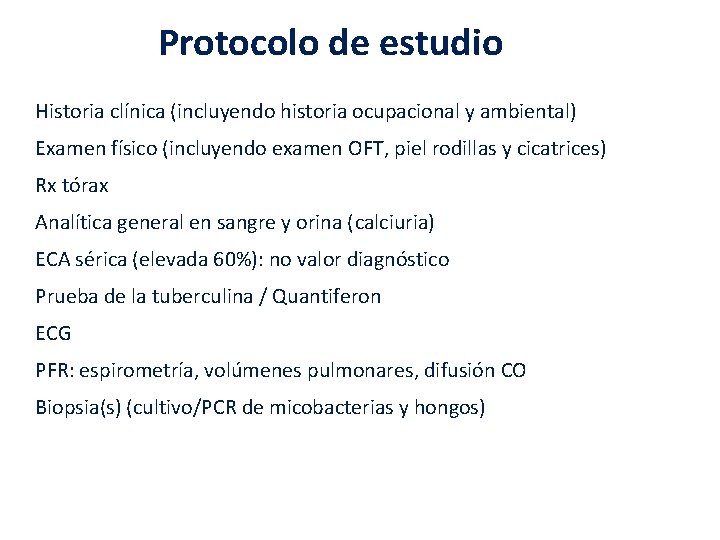 Protocolo de estudio

Historia clínica (incluyendo historia ocupacional y ambiental)

Examen físico (incluyendo examen OFT, piel rodillas y cicatrices)

Rx tórax

Analítica general en sangre y orina (calciuria)

ECA sérica (elevada 60%): no valor diagnóstico

Prueba de la tuberculina / Quantiferon

ECG

PFR: espirometría, volúmenes pulmonares, difusión CO

Biopsia(s) (cultivo/PCR de micobacterias y hongos)